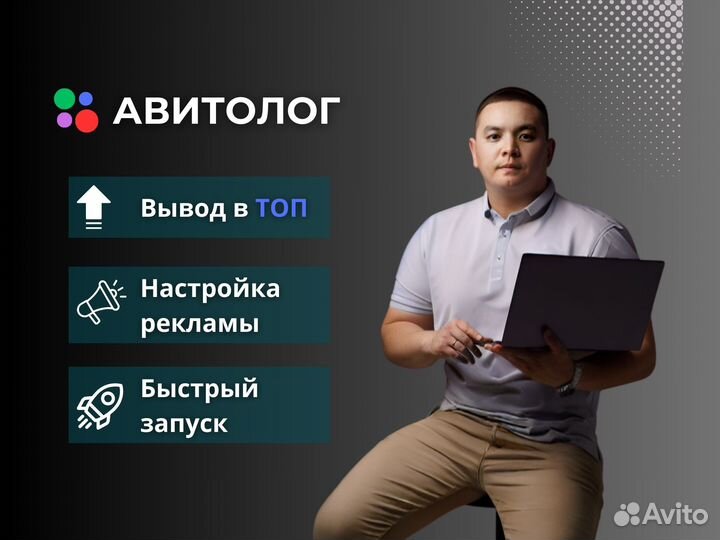 АВИТОЛОГ

Вывод в ТОП

Настройка рекламы

Быстрый запуск

Avito